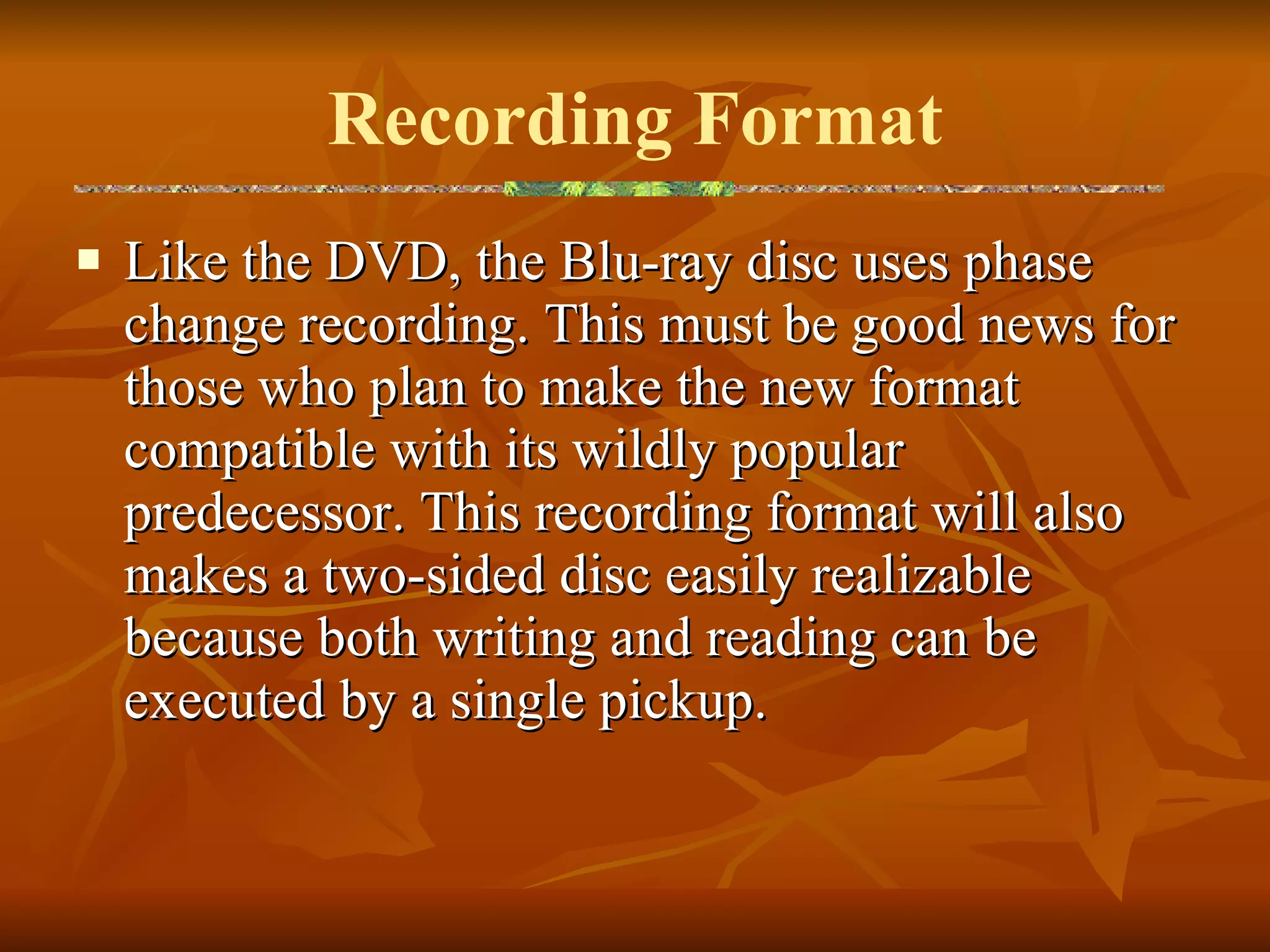 Recording Format

▪ Like the DVD, the Blu-ray disc uses phase change recording. This must be good news for those who plan to make the new format compatible with its wildly popular predecessor. This recording format will also makes a two-sided disc easily realizable because both writing and reading can be executed by a single pickup.